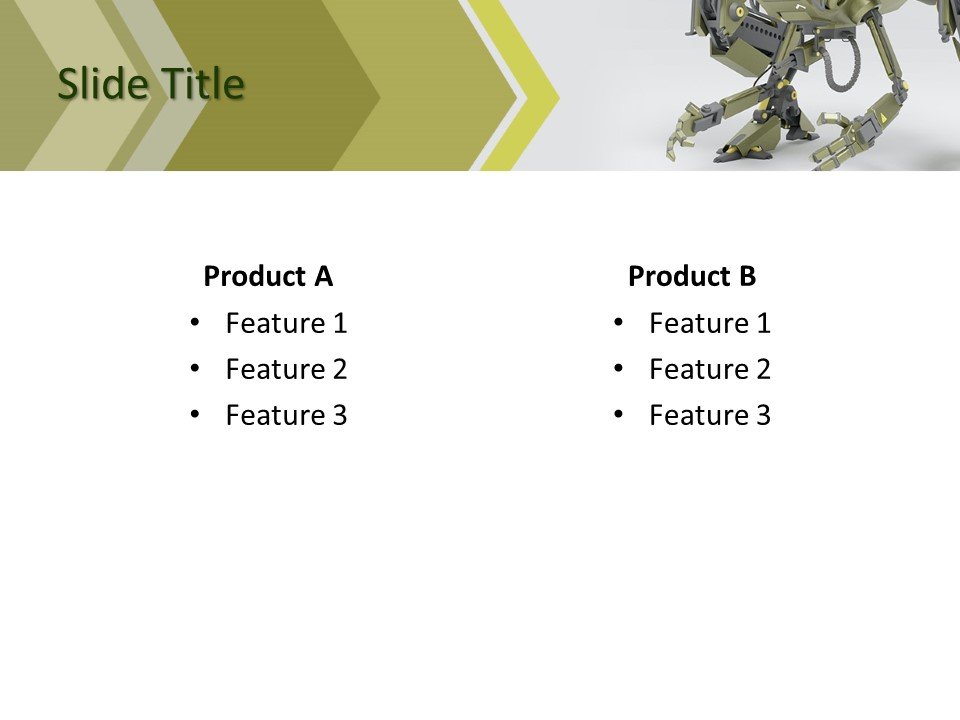 Slide Title

Product A
• Feature 1
• Feature 2
• Feature 3

Product B
• Feature 1
• Feature 2
• Feature 3